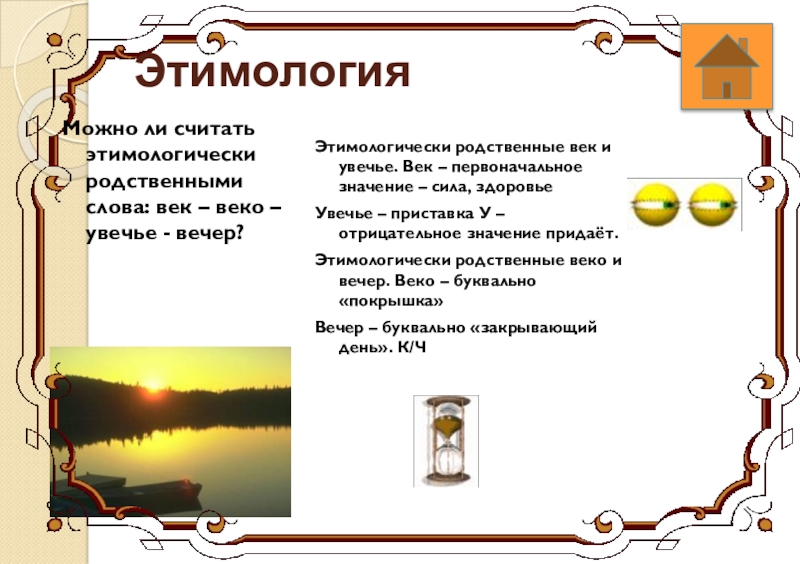 Этимология

Можно ли считать этимологически родственными слова: век – веко – увечье - вечер?

Этимологически родственные век и увечье. Век – первоначальное значение – сила, здоровье

Увечье – приставка У – отрицательное значение придаёт.

Этимологически родственные веко и вечер. Веко – буквально «покрышка»

Вечер – буквально «закрывающий день». К/Ч